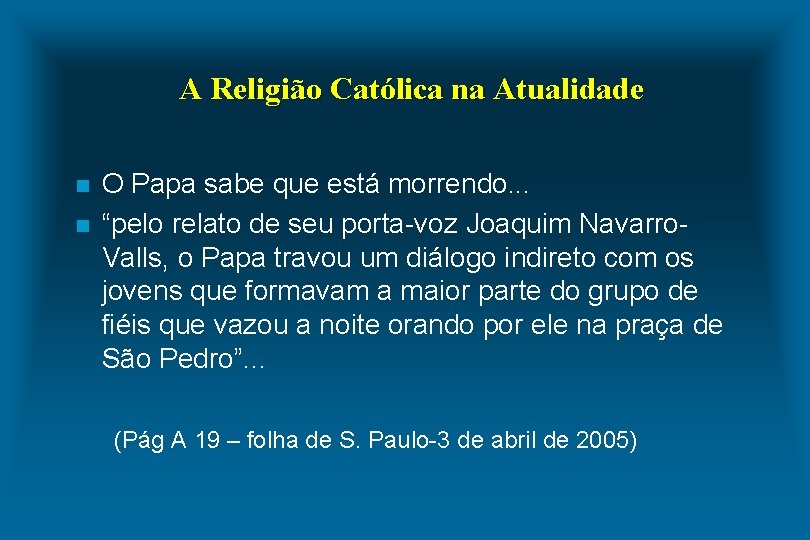 A Religião Católica na Atualidade

- O Papa sabe que está morrendo...
- “pelo relato de seu porta-voz Joaquim Navarro-Valls, o Papa travou um diálogo indireto com os jovens que formavam a maior parte do grupo de fiéis que vazou a noite orando por ele na praça de São Pedro”...

(Pág A 19 – folha de S. Paulo-3 de abril de 2005)